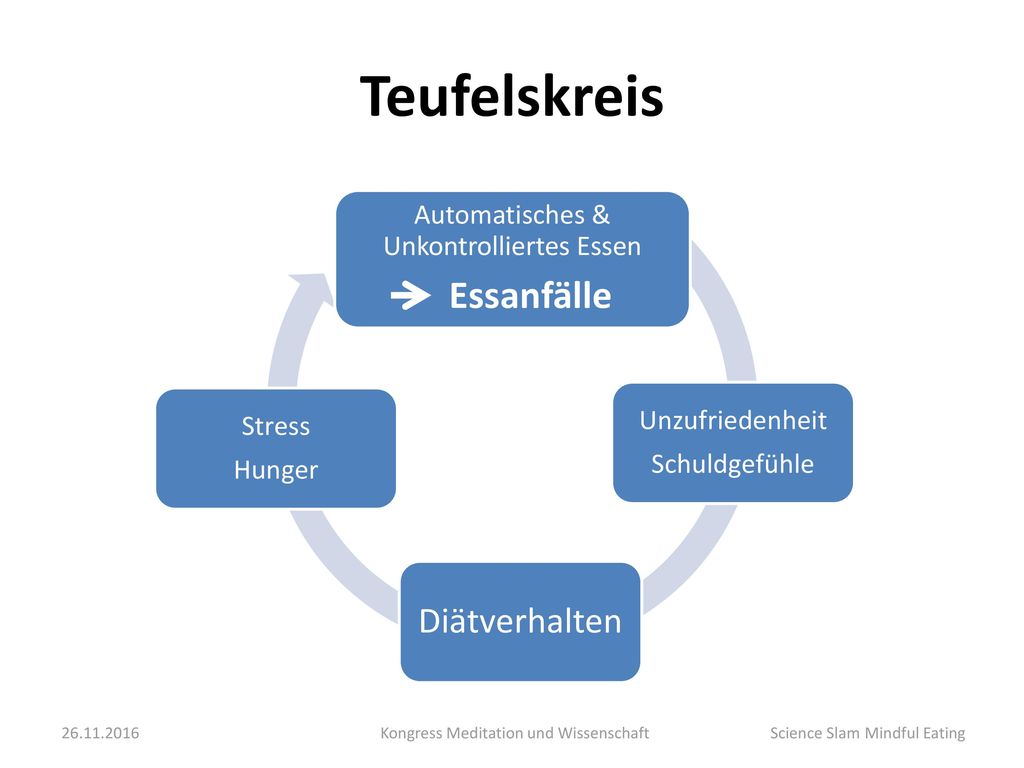 Teufelskreis

Automatisches & Unkontrolliertes Essen
→ Essanfälle

Unzufriedenheit
Schuldgefühle

Diätverhalten

Stress
Hunger

26.11.2016

Kongress Meditation und Wissenschaft

Science Slam Mindful Eating